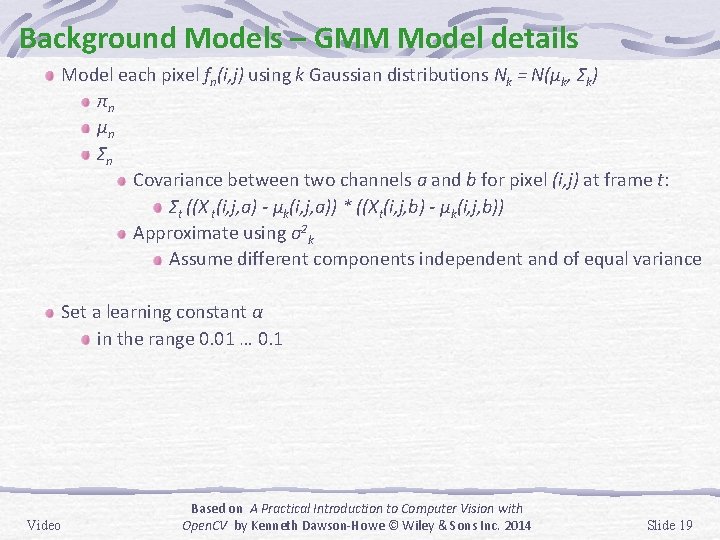 Background Models – GMM Model details

Model each pixel $f_n(i,j)$ using $k$ Gaussian distributions $N_k = N(\mu_k, \Sigma_k)$

$\pi_n$

$\mu_n$

$\Sigma_n$

Covariance between two channels $a$ and $b$ for pixel $(i,j)$ at frame $t$:

$\Sigma_t ((X_t(i,j,a) - \mu_k(i,j,a)) * ((X_t(i,j,b) - \mu_k(i,j,b))$

Approximate using $\sigma^2_k$

Assume different components independent and of equal variance

Set a learning constant $\alpha$

in the range 0.01 … 0.1

Video

Based on A Practical Introduction to Computer Vision with OpenCV by Kenneth Dawson-Howe © Wiley & Sons Inc. 2014

Slide 19